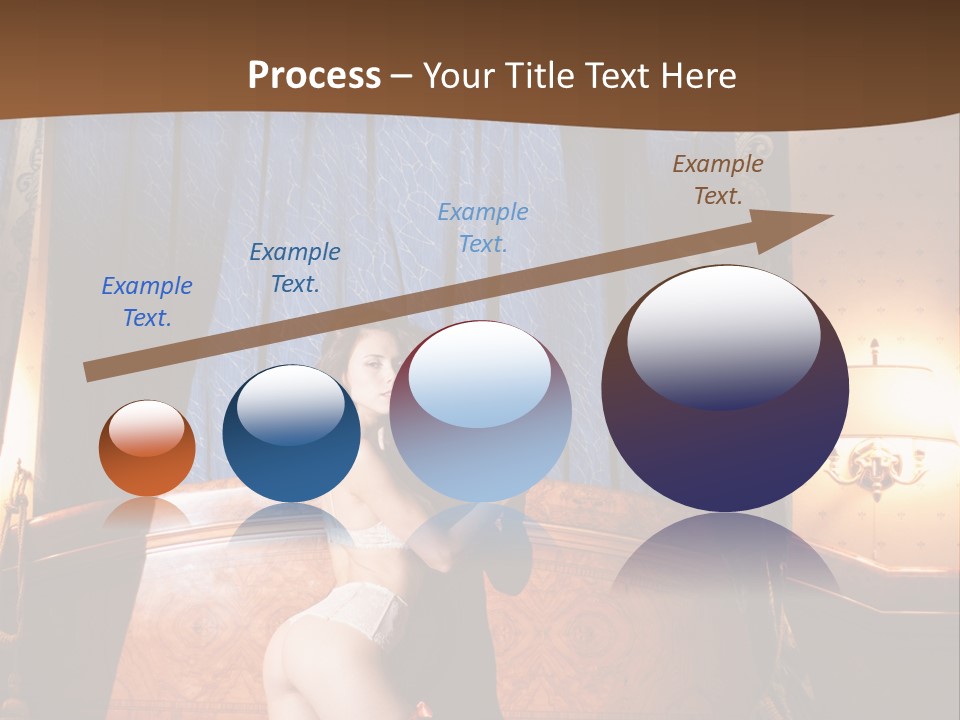 Process – Your Title Text Here

Example Text.

Example Text.

Example Text.

Example Text.